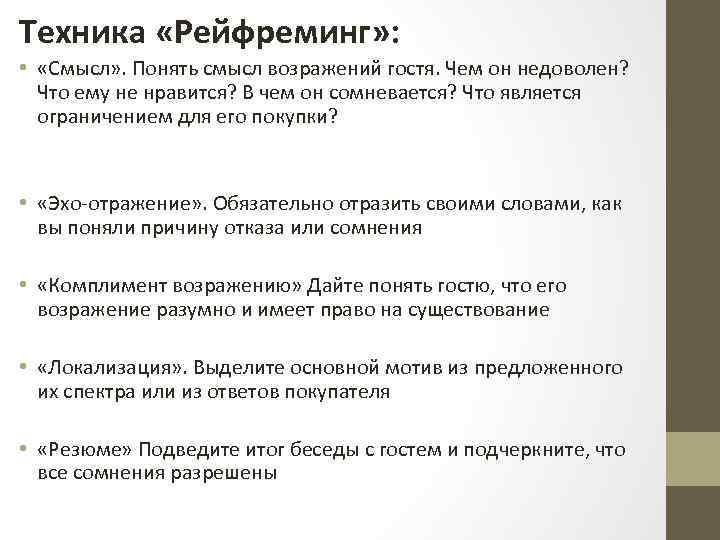 Техника «Рейфреминг»:

• «Смысл». Понять смысл возражений гостя. Чем он недоволен? Что ему не нравится? В чем он сомневается? Что является ограничением для его покупки?

• «Эхо-отражение». Обязательно отразить своими словами, как вы поняли причину отказа или сомнения

• «Комплимент возражению» Дайте понять гостю, что его возражение разумно и имеет право на существование

• «Локализация». Выделите основной мотив из предложенного их спектра или из ответов покупателя

• «Резюме» Подведите итог беседы с гостем и подчеркните, что все сомнения разрешены